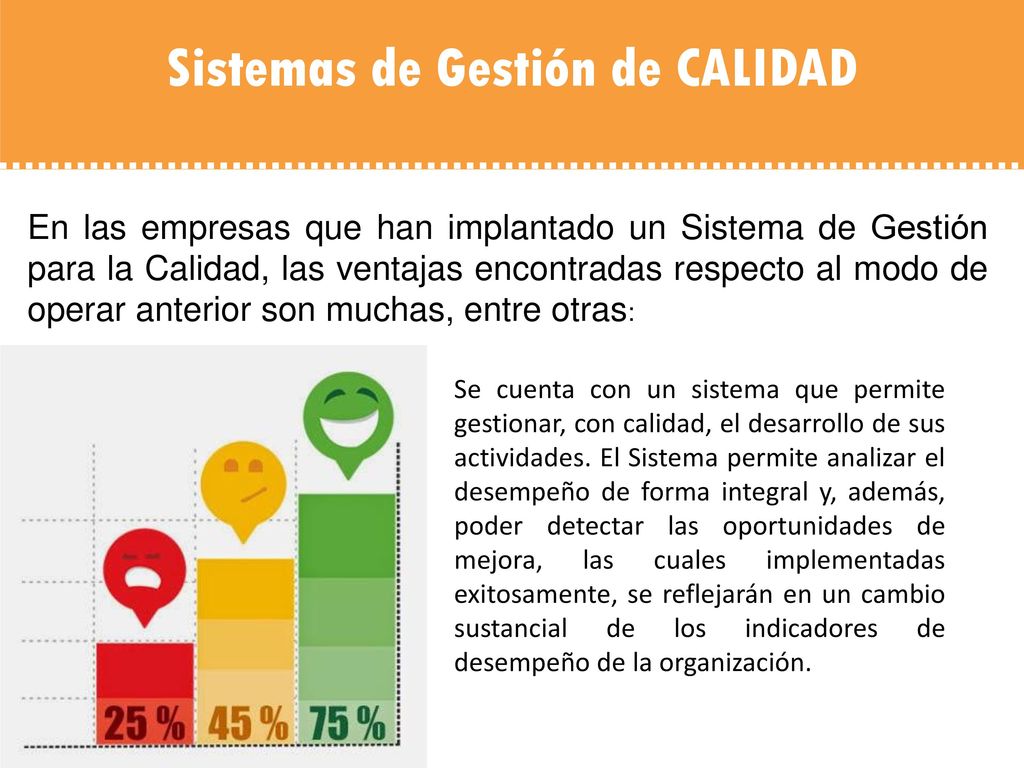 Sistemas de Gestión de CALIDAD

En las empresas que han implantado un Sistema de Gestión para la Calidad, las ventajas encontradas respecto al modo de operar anterior son muchas, entre otras:

25 %
45 %
75 %

Se cuenta con un sistema que permite gestionar, con calidad, el desarrollo de sus actividades. El Sistema permite analizar el desempeño de forma integral y, además, poder detectar las oportunidades de mejora, las cuales implementadas exitosamente, se reflejarán en un cambio sustancial de los indicadores de desempeño de la organización.